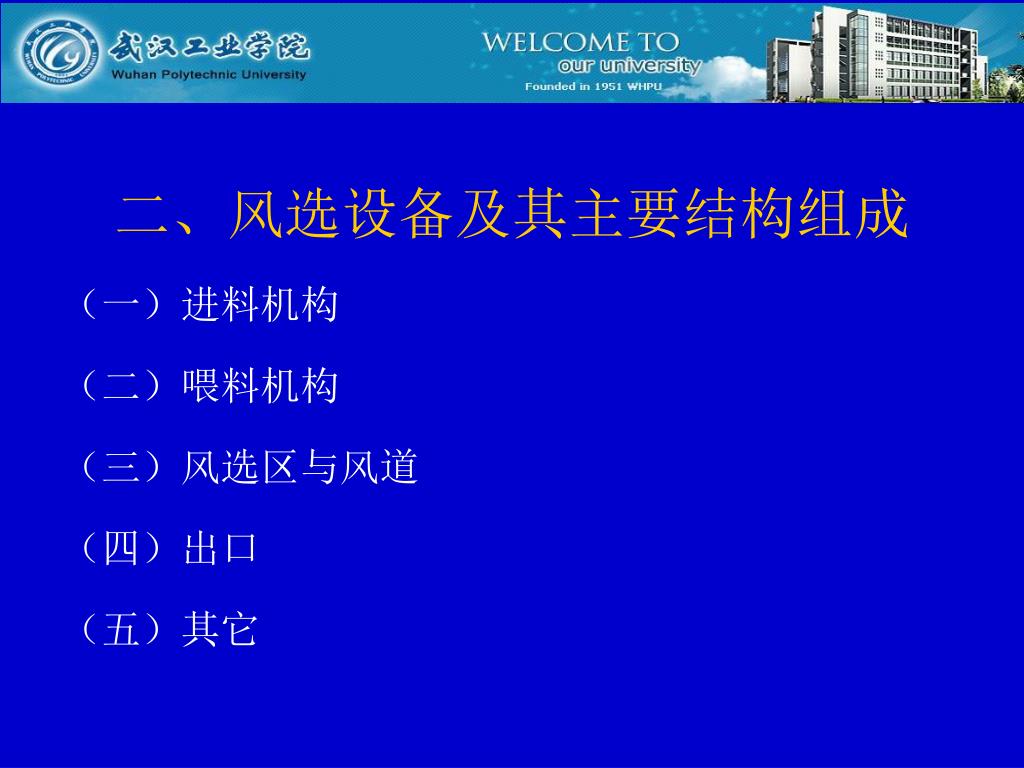 武汉工业学院
Wuhan Polytechnic University
WELCOME TO
our university
Founded in 1951 WHPU

二、风选设备及其主要结构组成

（一）进料机构

（二）喂料机构

（三）风选区与风道

（四）出口

（五）其它